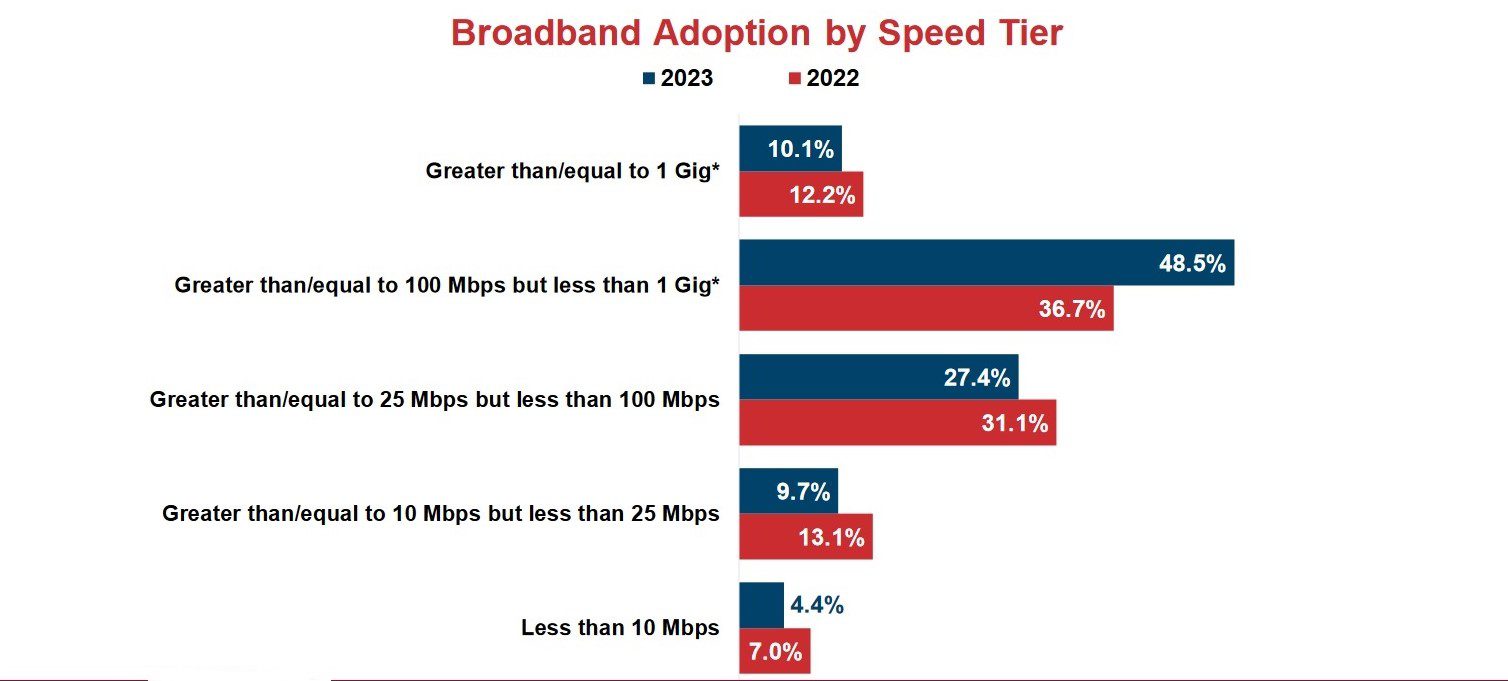 Broadband Adoption by Speed Tier

2023 2022

Greater than/equal to 1 Gig*
10.1%
12.2%

Greater than/equal to 100 Mbps but less than 1 Gig*
48.5%
36.7%

Greater than/equal to 25 Mbps but less than 100 Mbps
27.4%
31.1%

Greater than/equal to 10 Mbps but less than 25 Mbps
9.7%
13.1%

Less than 10 Mbps
4.4%
7.0%